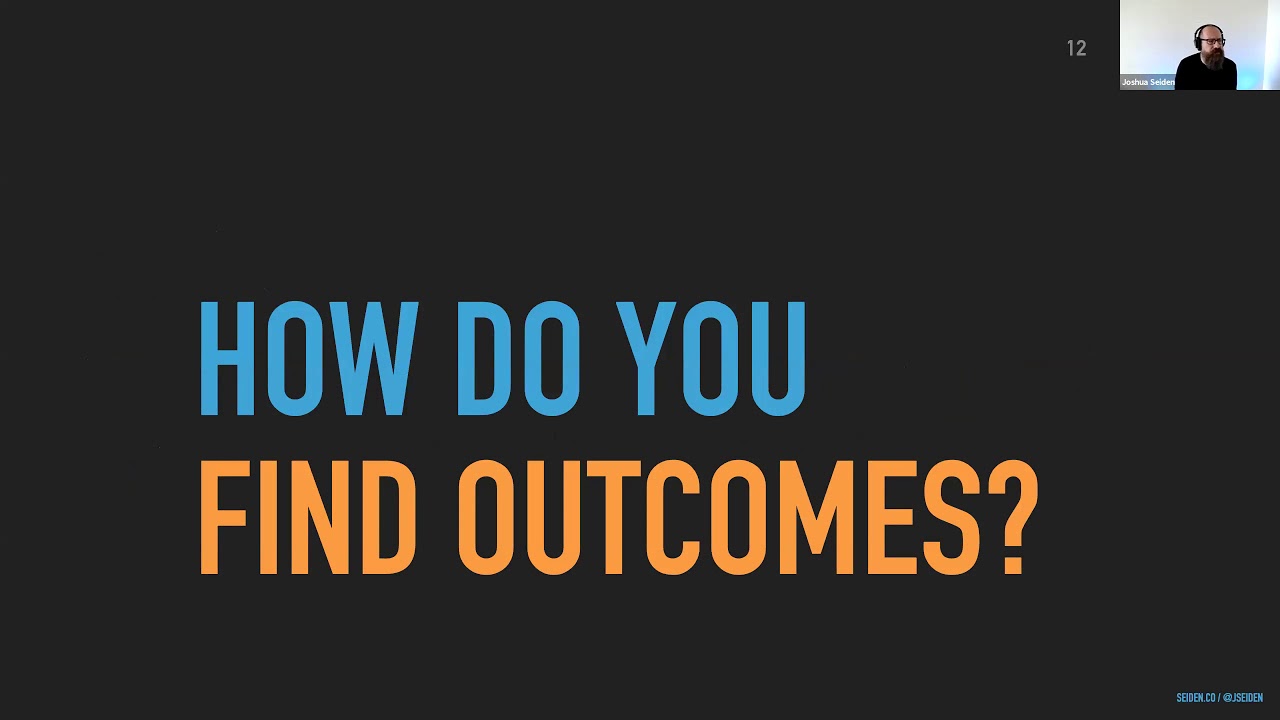 12

Joshua Seiden

HOW DO YOU
FIND OUTCOMES?

SEIDEN.CO / @JSEIDEN